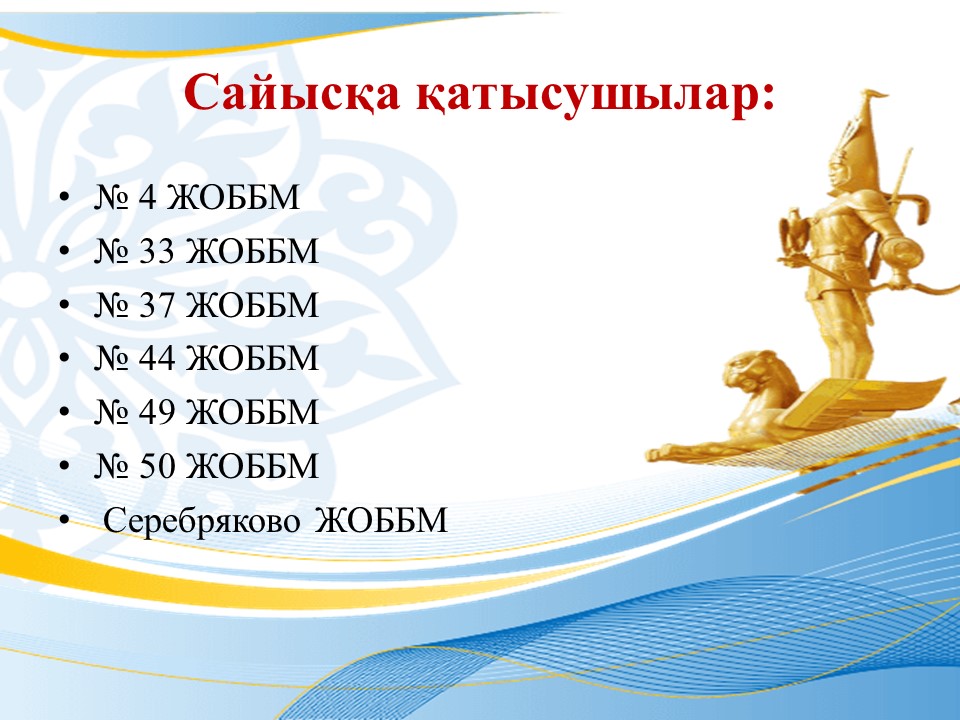 Сайысқа қатысушылар:

• № 4 ЖОББМ
• № 33 ЖОББМ
• № 37 ЖОББМ
• № 44 ЖОББМ
• № 49 ЖОББМ
• № 50 ЖОББМ
• Серебряково ЖОББМ